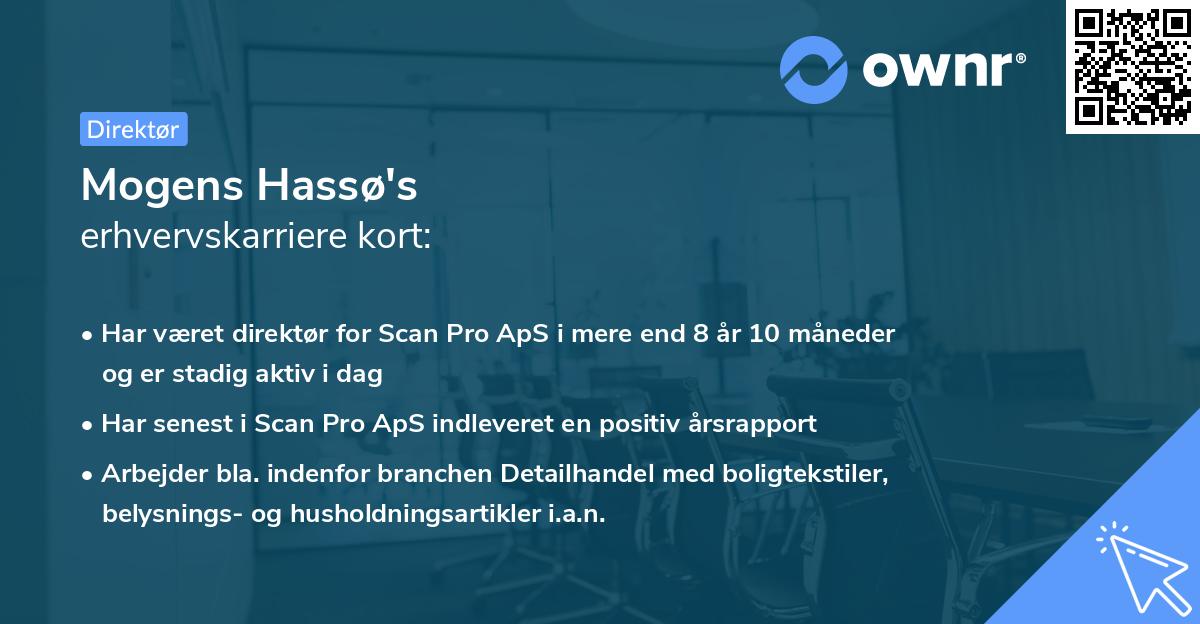 ownr®

Direktør

Mogens Hassø's
erhvervskarriere kort:

• Har været direktør for Scan Pro ApS i mere end 8 år 10 måneder og er stadig aktiv i dag

• Har senest i Scan Pro ApS indleveret en positiv årsrapport

• Arbejder bla. indenfor branchen Detailhandel med boligtekstiler, belysnings- og husholdningsartikler i.a.n.